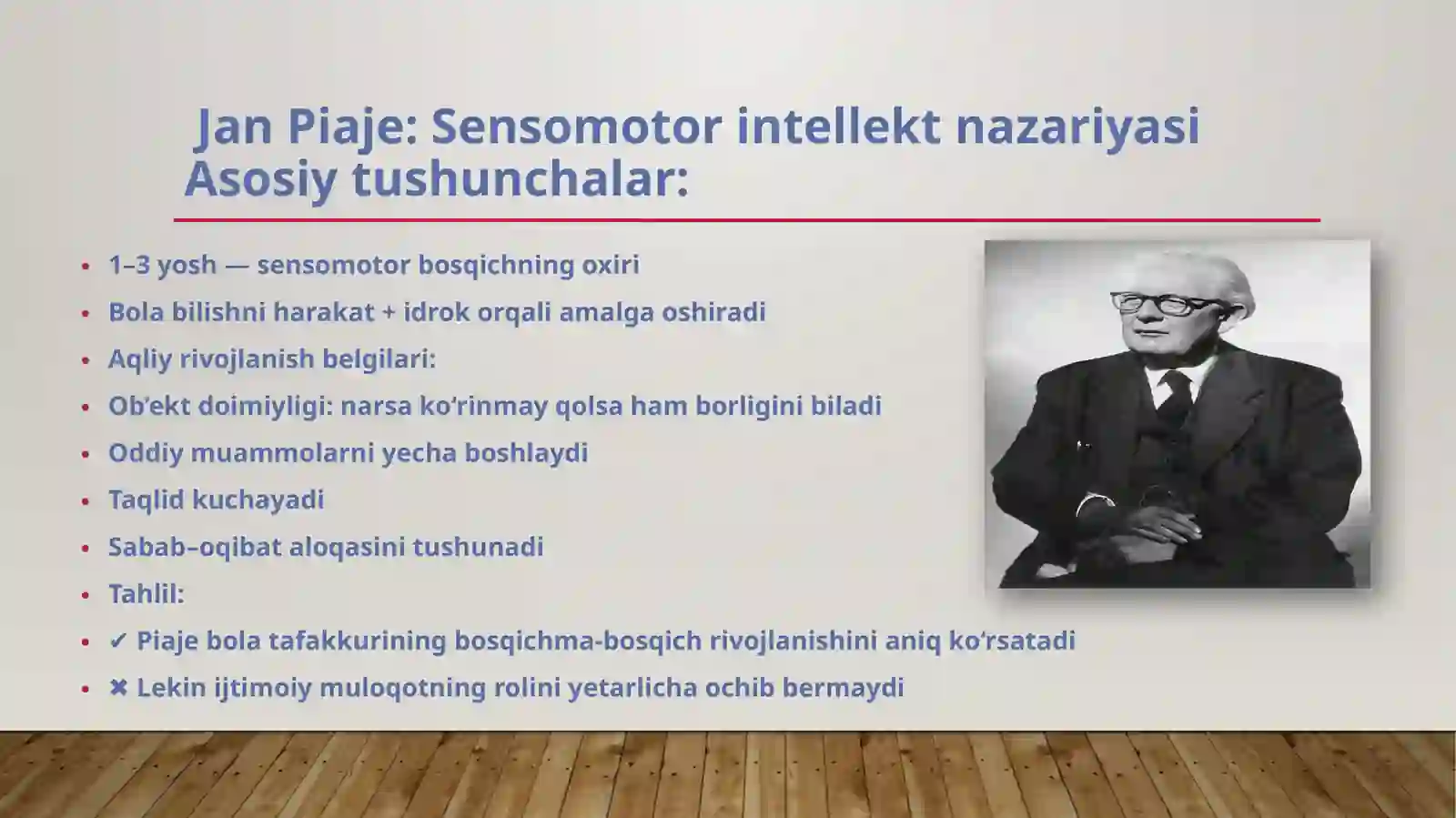 Jan Piaje: Sensomotor intellekt nazariyasi
Asosiy tushunchalar:

• 1–3 yosh — sensomotor bosqichning oxiri
• Bola bilishni harakat + idrok orqali amalga oshiradi
• Aqliy rivojlanish belgilari:
• Ob’ekt doimiyligi: narsa ko‘rinmay qolsa ham borligini biladi
• Oddiy muammolarni yecha boshlaydi
• Taqlid kuchayadi
• Sabab–oqibat aloqasini tushunadi
• Tahlil:
• ✔ Piaje bola tafakkurining bosqichma-bosqich rivojlanishini aniq ko‘rsatadi
• ✖ Lekin ijtimoiy muloqotning rolini yetarlicha ochib bermaydi